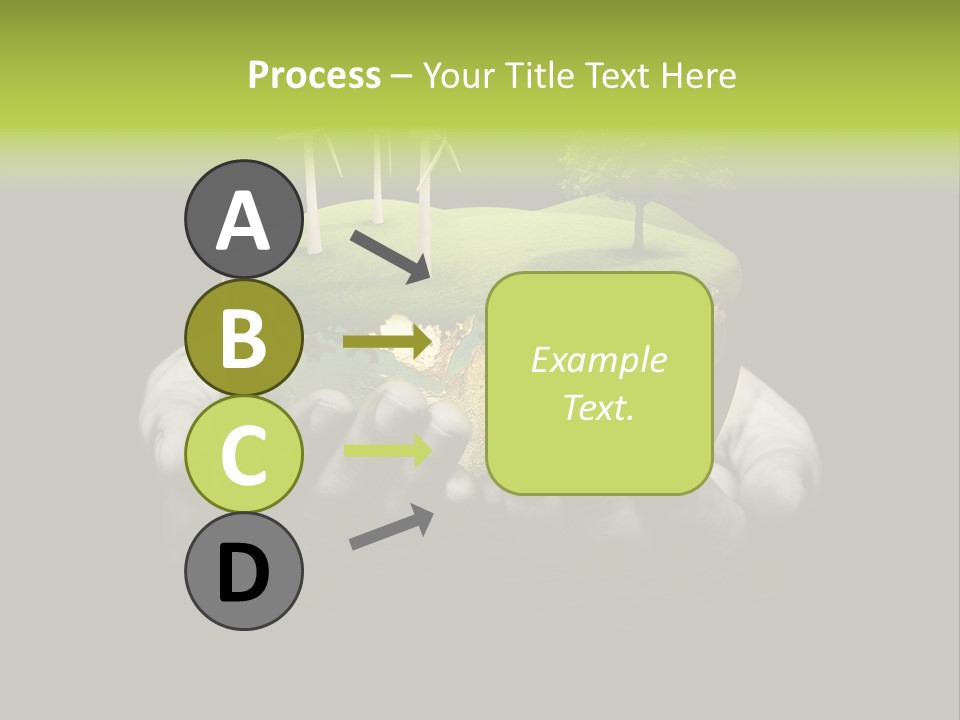 Process – Your Title Text Here

A

B

C

D

Example Text.